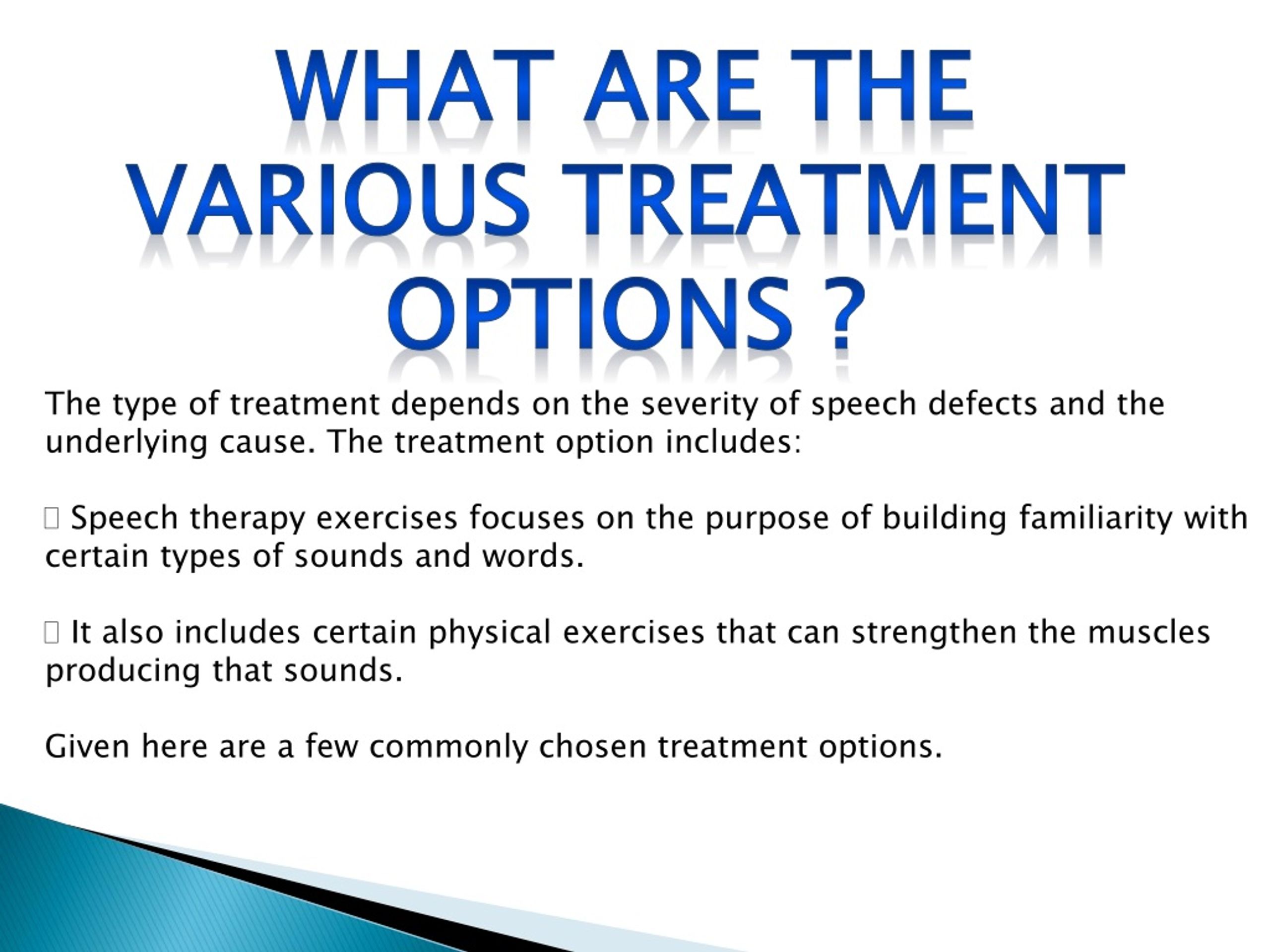 WHAT ARE THE VARIOUS TREATMENT OPTIONS ?

The type of treatment depends on the severity of speech defects and the underlying cause. The treatment option includes:

 Speech therapy exercises focuses on the purpose of building familiarity with certain types of sounds and words.

 It also includes certain physical exercises that can strengthen the muscles producing that sounds.

Given here are a few commonly chosen treatment options.